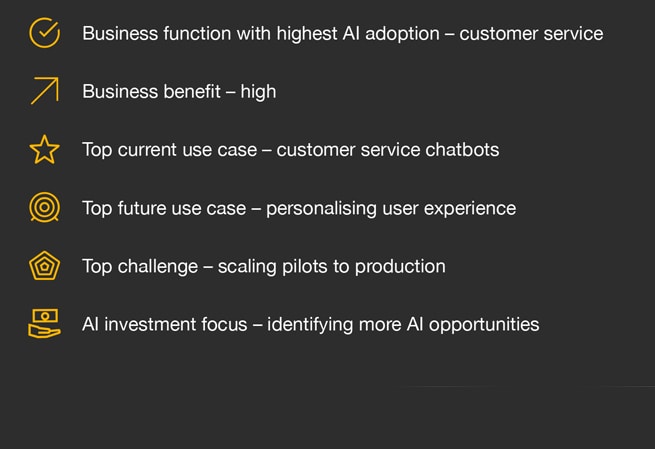 Business function with highest AI adoption – customer service

Business benefit – high

Top current use case – customer service chatbots

Top future use case – personalising user experience

Top challenge – scaling pilots to production

AI investment focus – identifying more AI opportunities